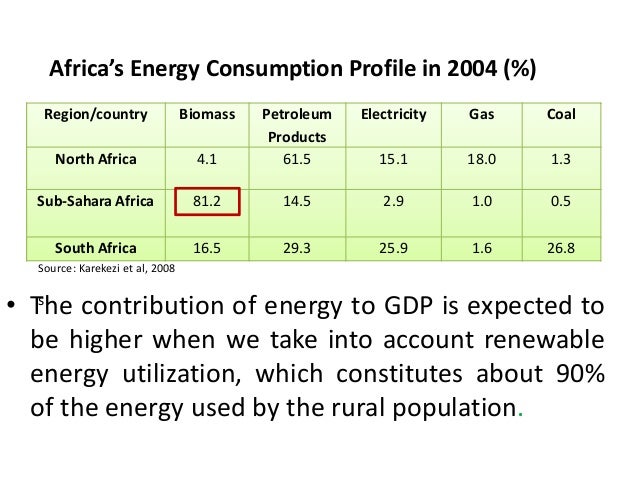 Africa's Energy Consumption Profile in 2004 (%)

| Region/country | Biomass | Petroleum Products | Electricity | Gas | Coal |
|---|---|---|---|---|---|
| North Africa | 4.1 | 61.5 | 15.1 | 18.0 | 1.3 |
| Sub-Sahara Africa | 81.2 | 14.5 | 2.9 | 1.0 | 0.5 |
| South Africa | 16.5 | 29.3 | 25.9 | 1.6 | 26.8 |

Source: Karekezi et al, 2008

• The contribution of energy to GDP is expected to be higher when we take into account renewable energy utilization, which constitutes about 90% of the energy used by the rural population.